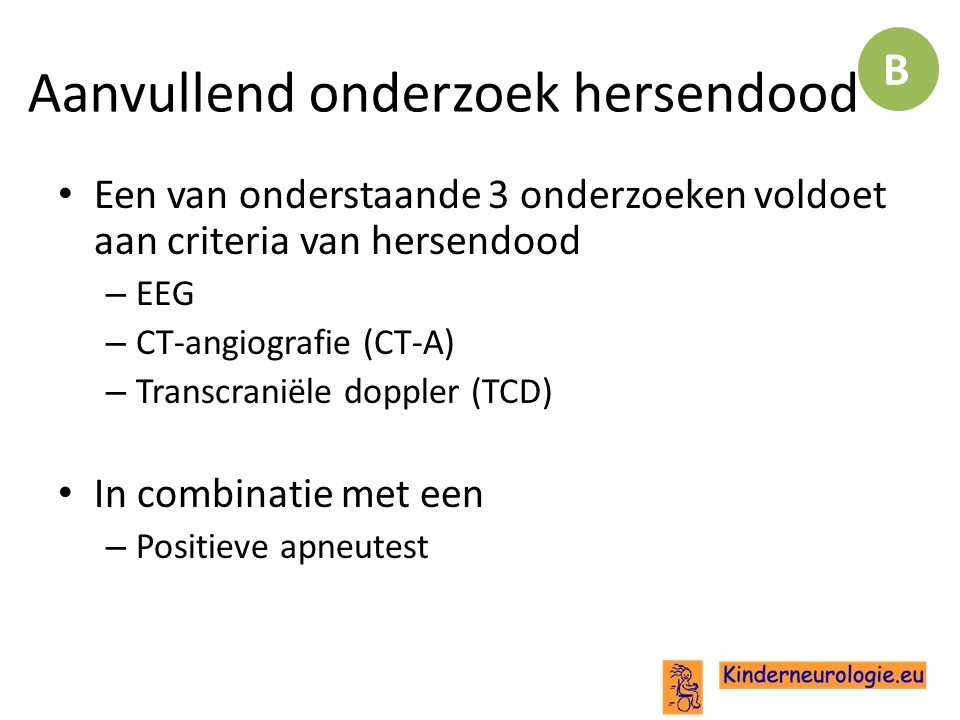 Aanvullend onderzoek hersendood

B

• Een van onderstaande 3 onderzoeken voldoet aan criteria van hersendood
  – EEG
  – CT-angiografie (CT-A)
  – Transcraniële doppler (TCD)

• In combinatie met een
  – Positieve apneutest

Kinderneurologie.eu